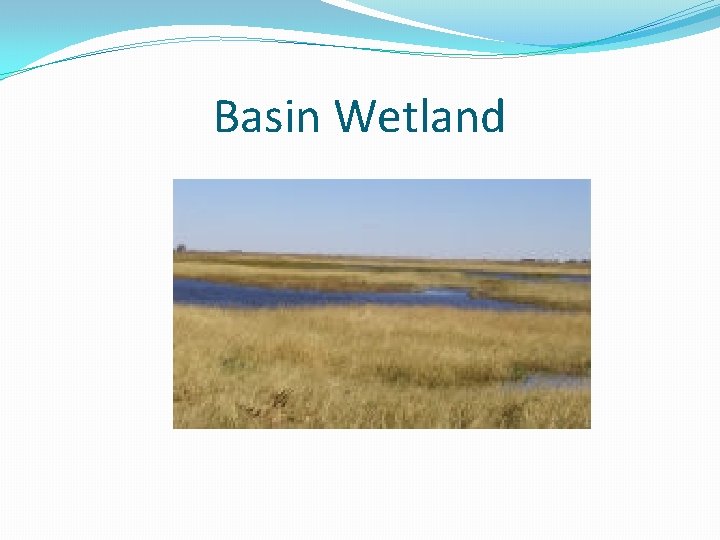 Basin Wetland